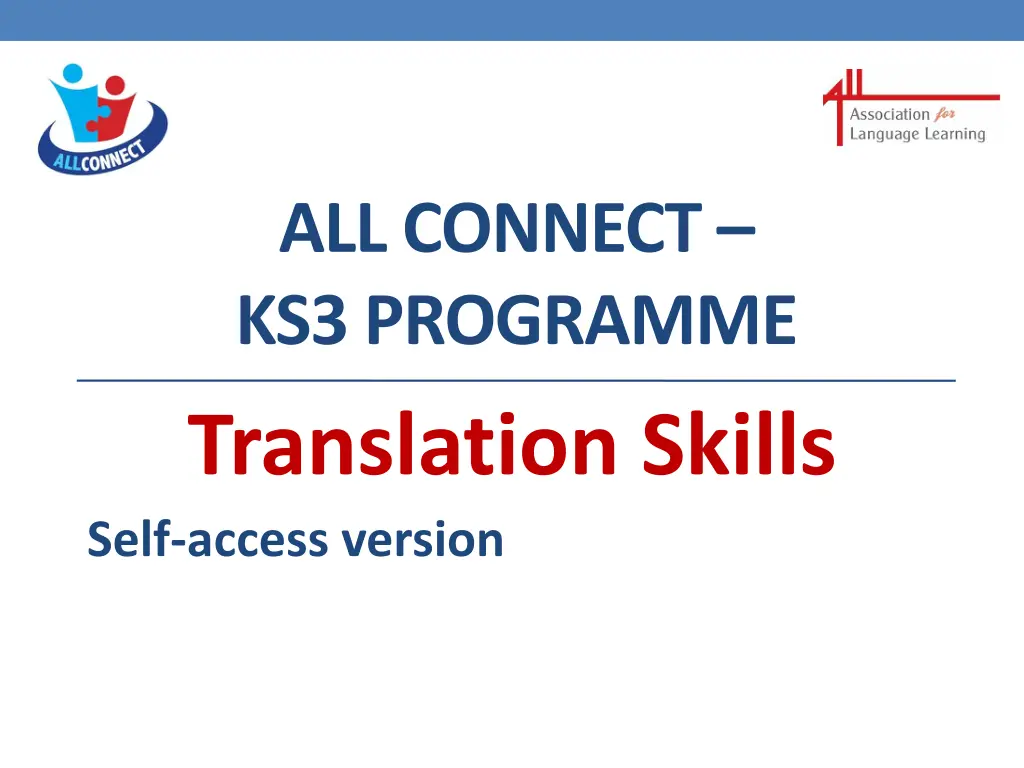 ALLCONNECT

ALL
Association for Language Learning

ALL CONNECT –
KS3 PROGRAMME

Translation Skills

Self-access version